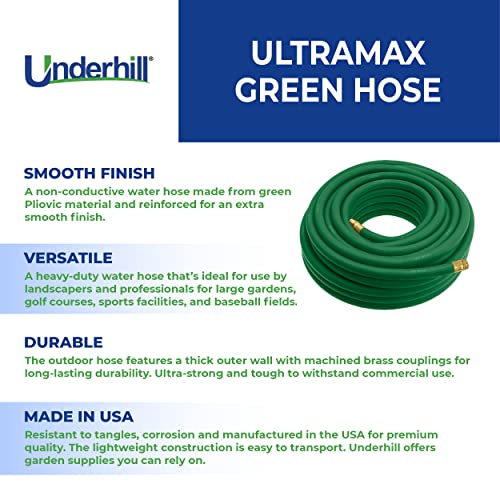 Underhill®

ULTRAMAX GREEN HOSE

SMOOTH FINISH
A non-conductive water hose made from green Pliovic material and reinforced for an extra smooth finish.

VERSATILE
A heavy-duty water hose that's ideal for use by landscapers and professionals for large gardens, golf courses, sports facilities, and baseball fields.

DURABLE
The outdoor hose features a thick outer wall with machined brass couplings for long-lasting durability. Ultra-strong and tough to withstand commercial use.

MADE IN USA
Resistant to tangles, corrosion and manufactured in the USA for premium quality. The lightweight construction is easy to transport. Underhill offers garden supplies you can rely on.